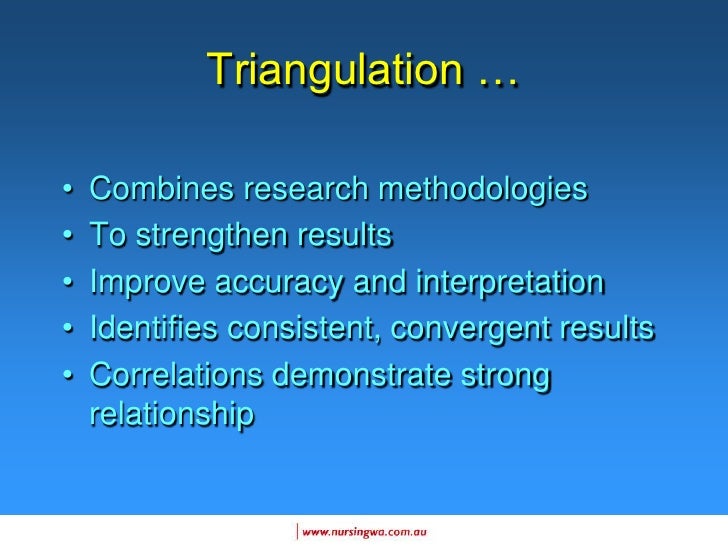 Triangulation …

• Combines research methodologies
• To strengthen results
• Improve accuracy and interpretation
• Identifies consistent, convergent results
• Correlations demonstrate strong relationship

www.nursingwa.com.au